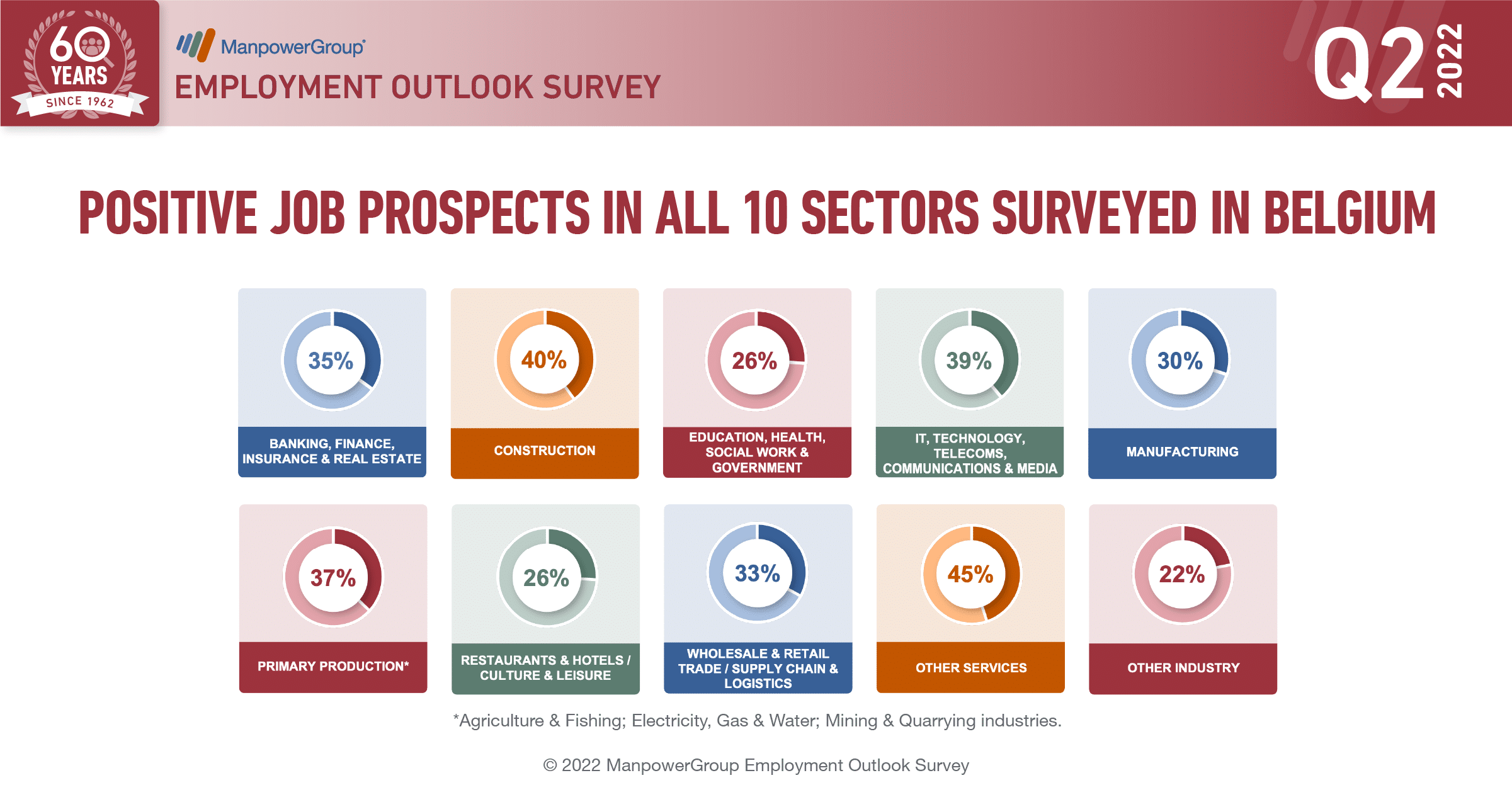 60 YEARS SINCE 1962

ManpowerGroup®

EMPLOYMENT OUTLOOK SURVEY

Q2 2022

POSITIVE JOB PROSPECTS IN ALL 10 SECTORS SURVEYED IN BELGIUM

35%
BANKING, FINANCE, INSURANCE & REAL ESTATE

40%
CONSTRUCTION

26%
EDUCATION, HEALTH, SOCIAL WORK & GOVERNMENT

39%
IT, TECHNOLOGY, TELECOMS, COMMUNICATIONS & MEDIA

30%
MANUFACTURING

37%
PRIMARY PRODUCTION*

26%
RESTAURANTS & HOTELS / CULTURE & LEISURE

33%
WHOLESALE & RETAIL TRADE / SUPPLY CHAIN & LOGISTICS

45%
OTHER SERVICES

22%
OTHER INDUSTRY

*Agriculture & Fishing; Electricity, Gas & Water; Mining & Quarrying industries.

© 2022 ManpowerGroup Employment Outlook Survey